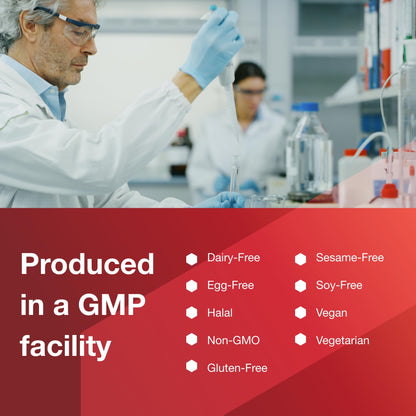 Produced in a GMP facility

Dairy-Free
Egg-Free
Halal
Non-GMO
Gluten-Free

Sesame-Free
Soy-Free
Vegan
Vegetarian